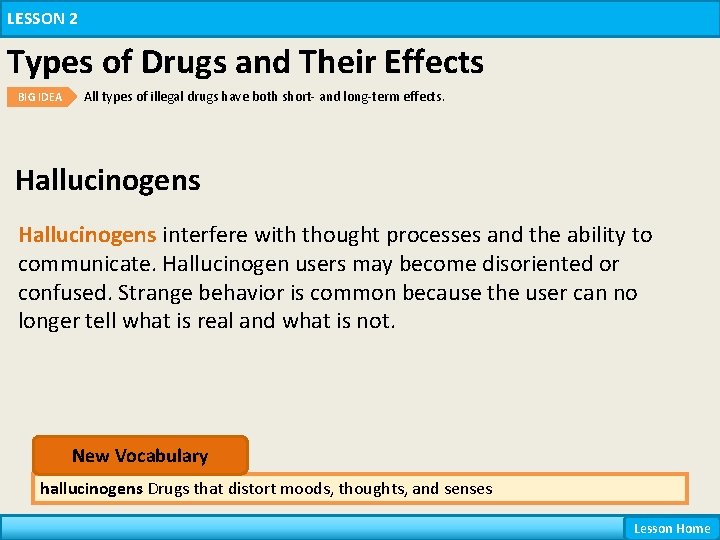 LESSON 2

Types of Drugs and Their Effects

BIG IDEA All types of illegal drugs have both short- and long-term effects.

Hallucinogens

Hallucinogens interfere with thought processes and the ability to communicate. Hallucinogen users may become disoriented or confused. Strange behavior is common because the user can no longer tell what is real and what is not.

New Vocabulary

hallucinogens Drugs that distort moods, thoughts, and senses

Lesson Home